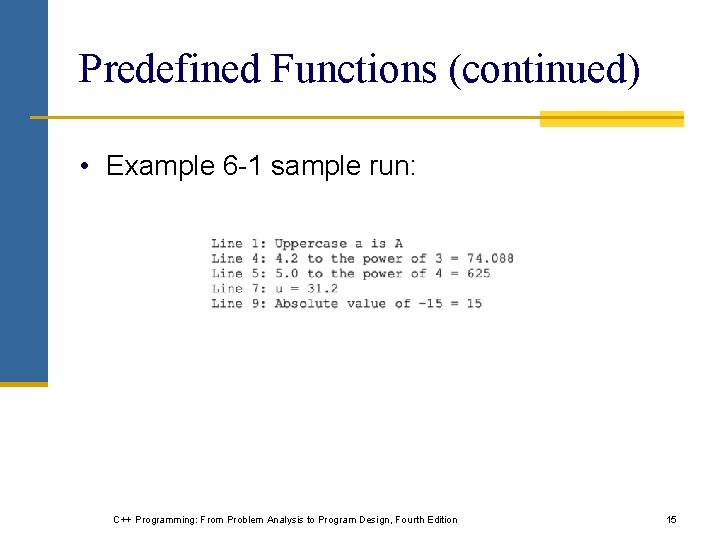 Predefined Functions (continued)

• Example 6-1 sample run:

Line 1: Uppercase a is A
Line 4: 4.2 to the power of 3 = 74.088
Line 5: 5.0 to the power of 4 = 625
Line 7: u = 31.2
Line 9: Absolute value of -15 = 15

C++ Programming: From Problem Analysis to Program Design, Fourth Edition

15